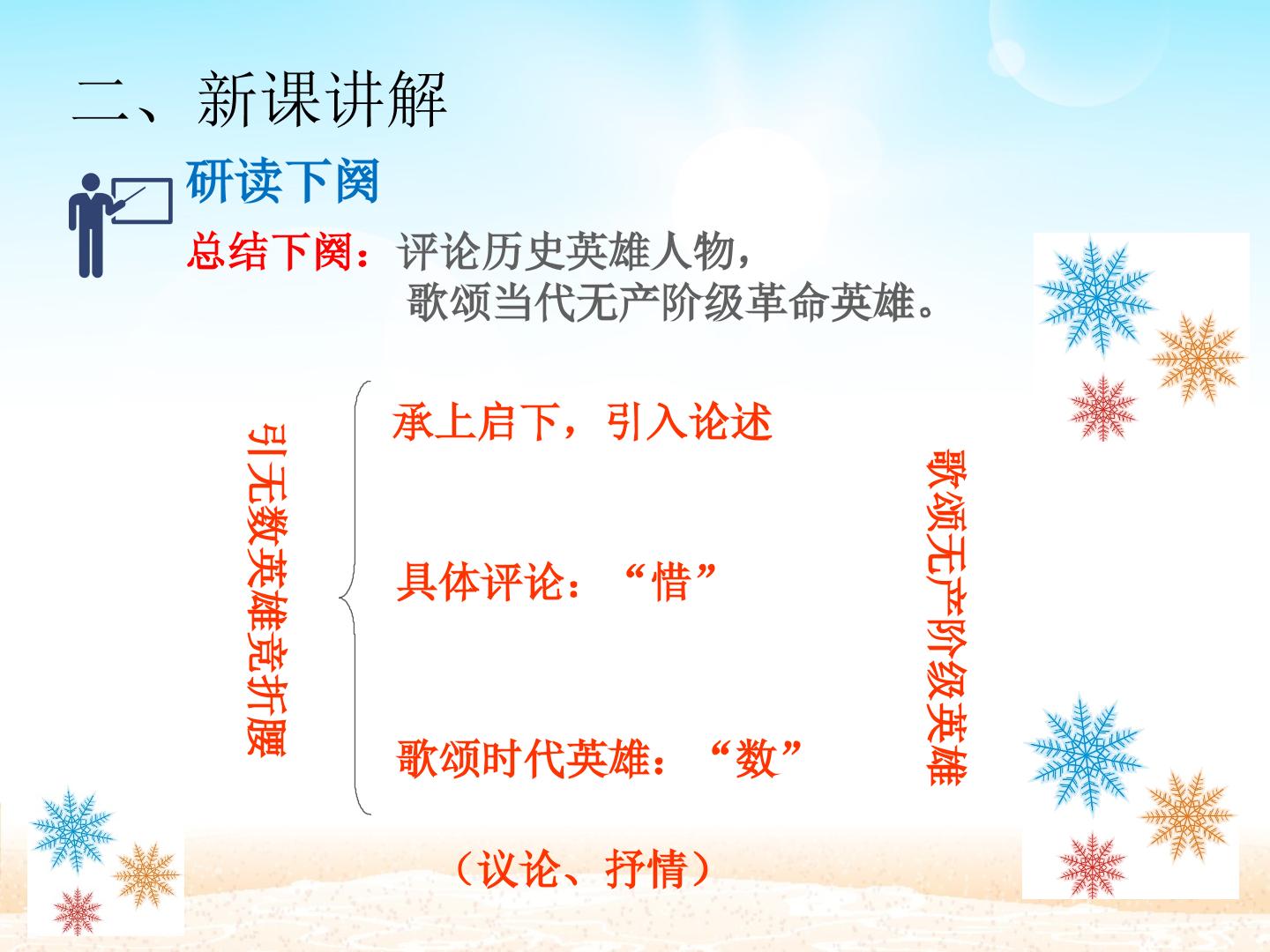 二、新课讲解

研读下阕

总结下阕：评论历史英雄人物，
歌颂当代无产阶级革命英雄。

引无数英雄竞折腰

承上启下，引入论述

具体评论：“惜”

歌颂时代英雄：“数”

歌颂无产阶级英雄

（议论、抒情）